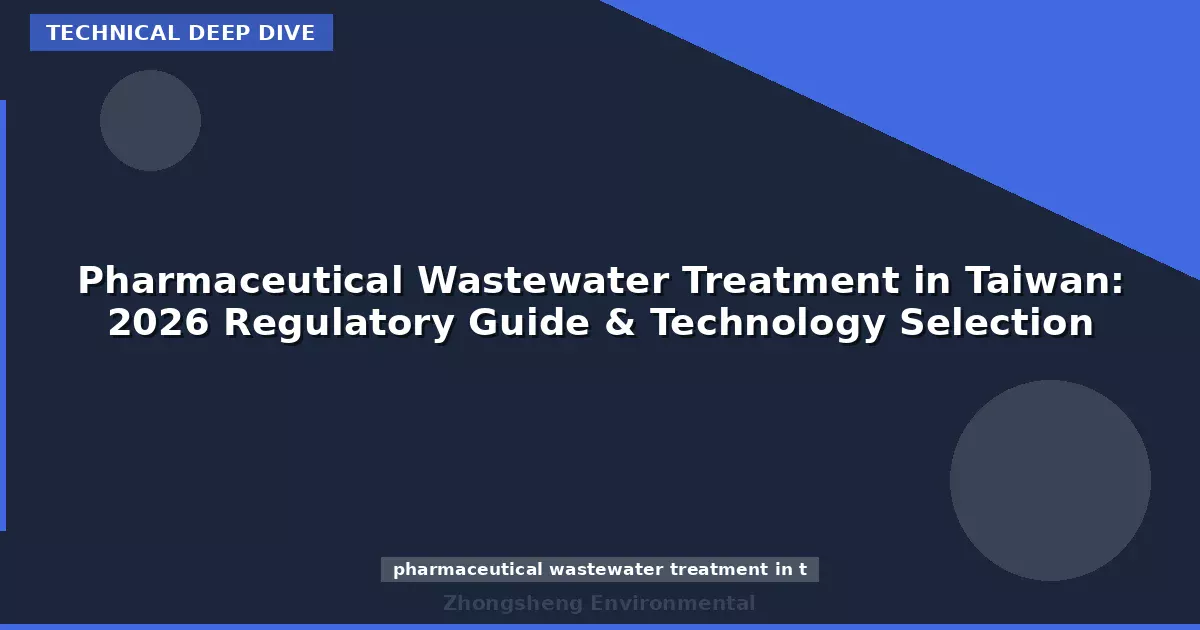 TECHNICAL DEEP DIVE

Pharmaceutical Wastewater Treatment in Taiwan: 2026 Regulatory Guide & Technology Selection

pharmaceutical wastewater treatment in t

Zhongsheng Environmental